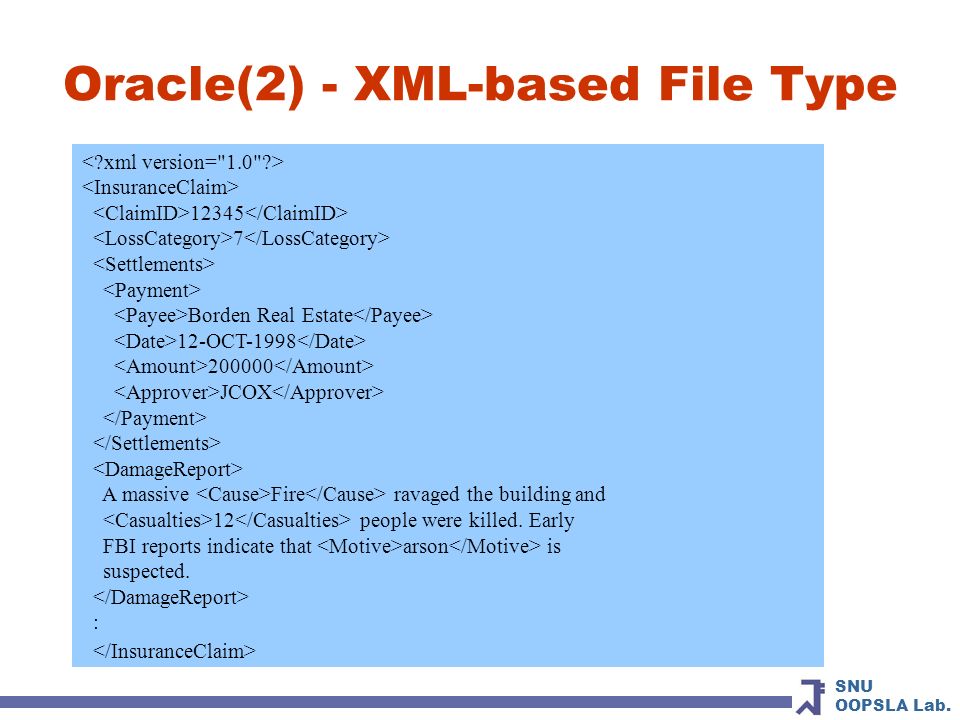 Oracle(2) - XML-based File Type

<?xml version="1.0"?>
<InsuranceClaim>
<ClaimID>12345</ClaimID>
<LossCategory>7</LossCategory>
<Settlements>
<Payment>
<Payee>Borden Real Estate</Payee>
<Date>12-OCT-1998</Date>
<Amount>200000</Amount>
<Approver>JCOX</Approver>
</Payment>
</Settlements>
<DamageReport>
A massive <Cause>Fire</Cause> ravaged the building and <Casualties>12</Casualties> people were killed. Early FBI reports indicate that <Motive>arson</Motive> is suspected.
</DamageReport>
:
</InsuranceClaim>

SNU
OOPSLA Lab.